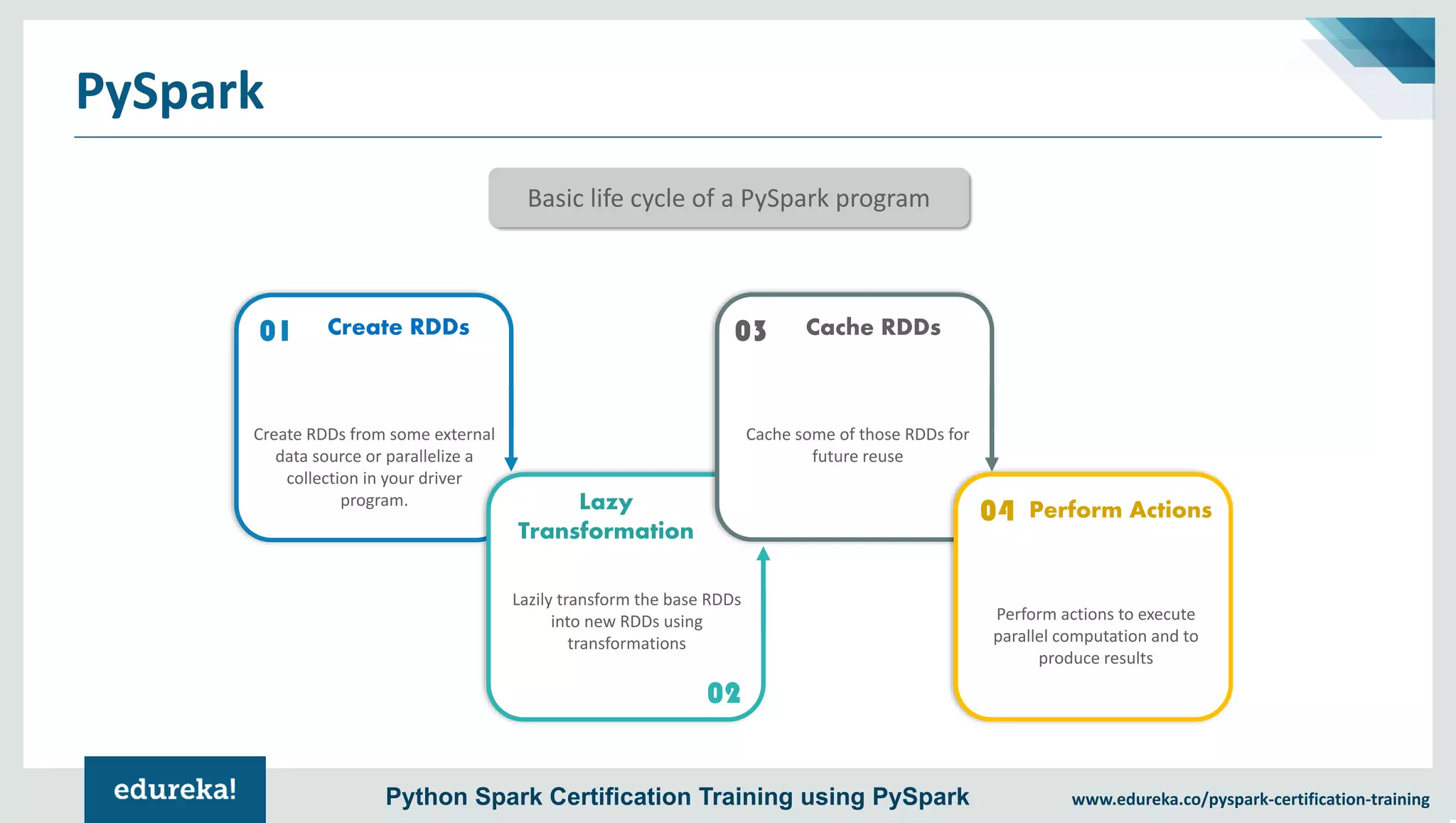 PySpark

Basic life cycle of a PySpark program

01 Create RDDs

Create RDDs from some external data source or parallelize a collection in your driver program.

Lazy Transformation

Lazily transform the base RDDs into new RDDs using transformations

02

03 Cache RDDs

Cache some of those RDDs for future reuse

04 Perform Actions

Perform actions to execute parallel computation and to produce results

edureka!

Python Spark Certification Training using PySpark

www.edureka.co/pyspark-certification-training